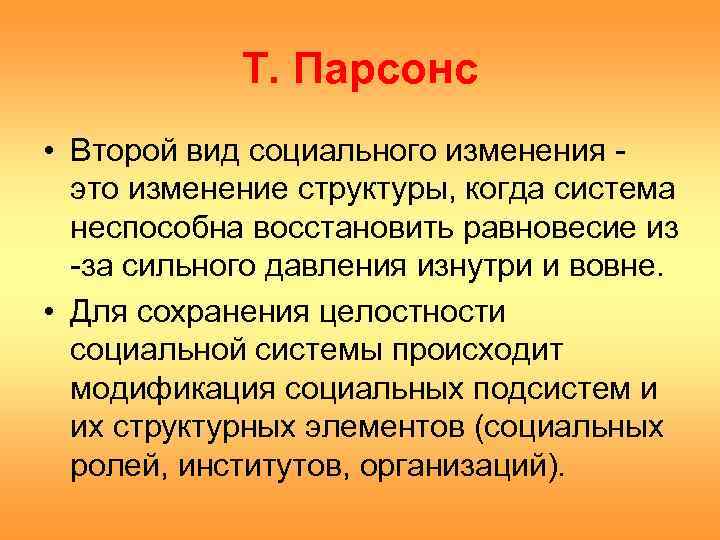 Т. Парсонс

• Второй вид социального изменения - это изменение структуры, когда система неспособна восстановить равновесие из -за сильного давления изнутри и вовне.

• Для сохранения целостности социальной системы происходит модификация социальных подсистем и их структурных элементов (социальных ролей, институтов, организаций).